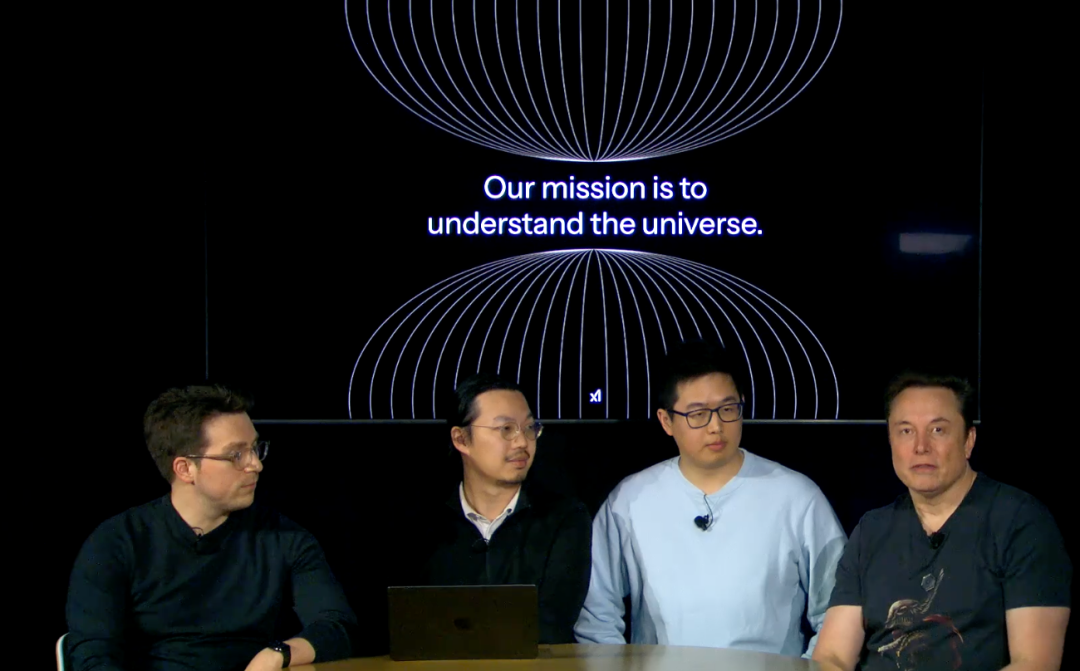 Our mission is to understand the universe.

xI